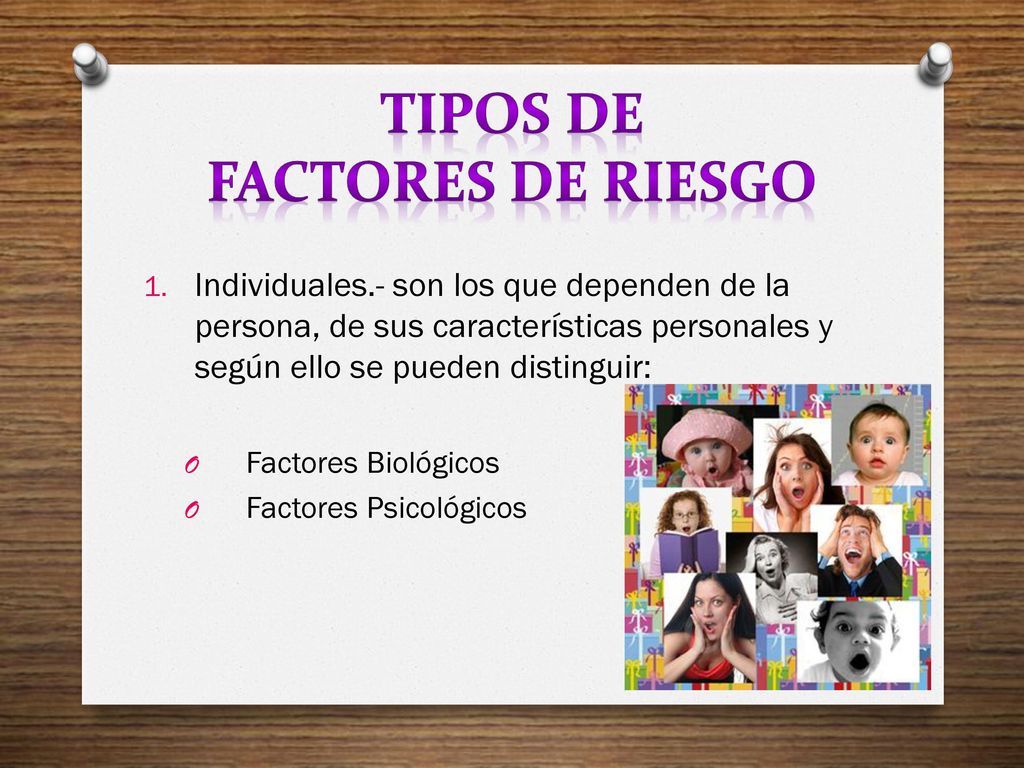 TIPOS DE
FACTORES DE RIESGO

1. Individuales.- son los que dependen de la persona, de sus características personales y según ello se pueden distinguir:

O Factores Biológicos
O Factores Psicológicos